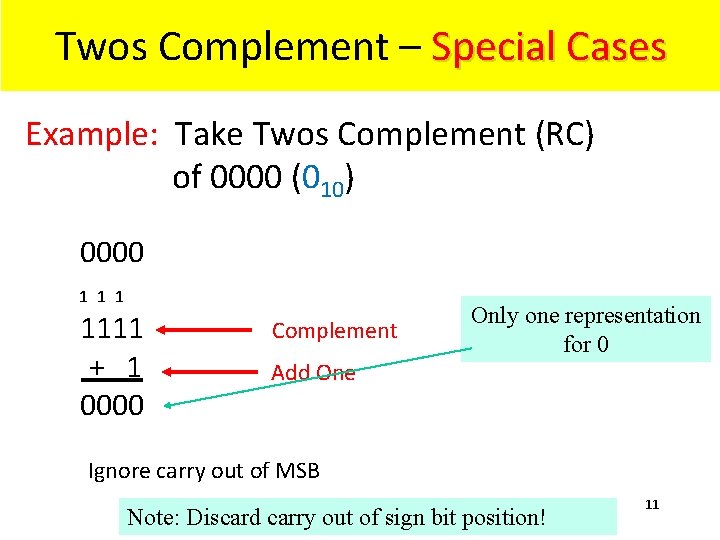 Twos Complement – Special Cases

Example: Take Twos Complement (RC) of 0000 ($0_{10}$)

0000

1 1 1

1111 Complement

+ 1 Add One

0000

Only one representation for 0

Ignore carry out of MSB

Note: Discard carry out of sign bit position!

11